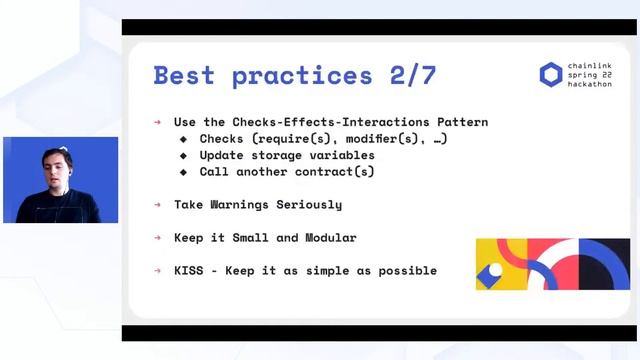 Best practices 2/7

chainlink spring 22 hackathon

→ Use the Checks-Effects-Interactions Pattern
◆ Checks (require(s), modifier(s), …)
◆ Update storage variables
◆ Call another contract(s)

→ Take Warnings Seriously

→ Keep it Small and Modular

→ KISS - Keep it as simple as possible